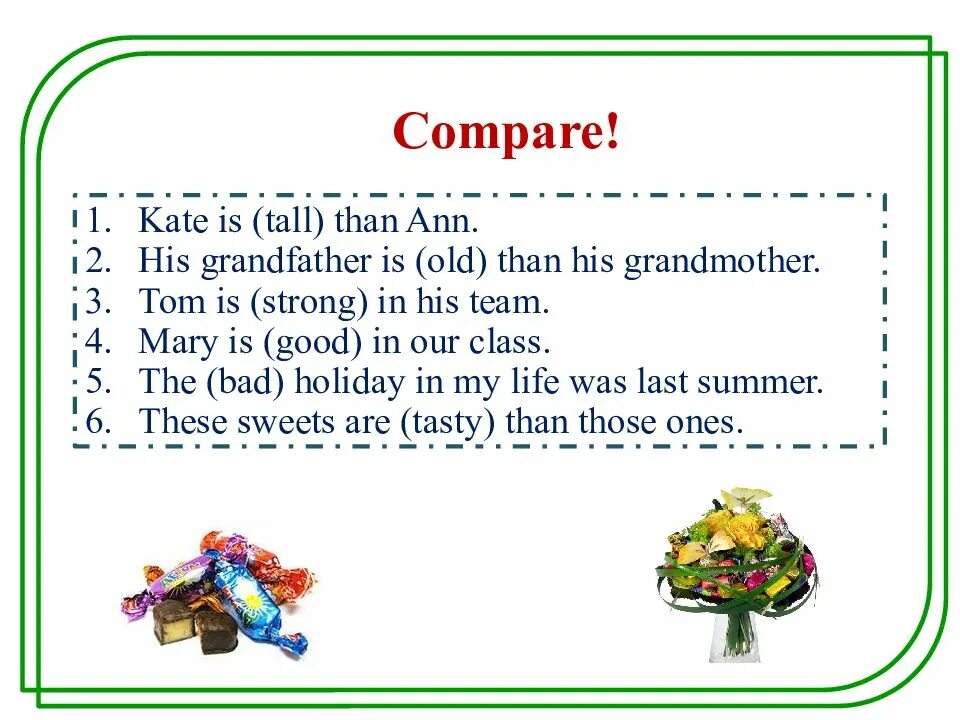 Compare!

1. Kate is (tall) than Ann.
2. His grandfather is (old) than his grandmother.
3. Tom is (strong) in his team.
4. Mary is (good) in our class.
5. The (bad) holiday in my life was last summer.
6. These sweets are (tasty) than those ones.